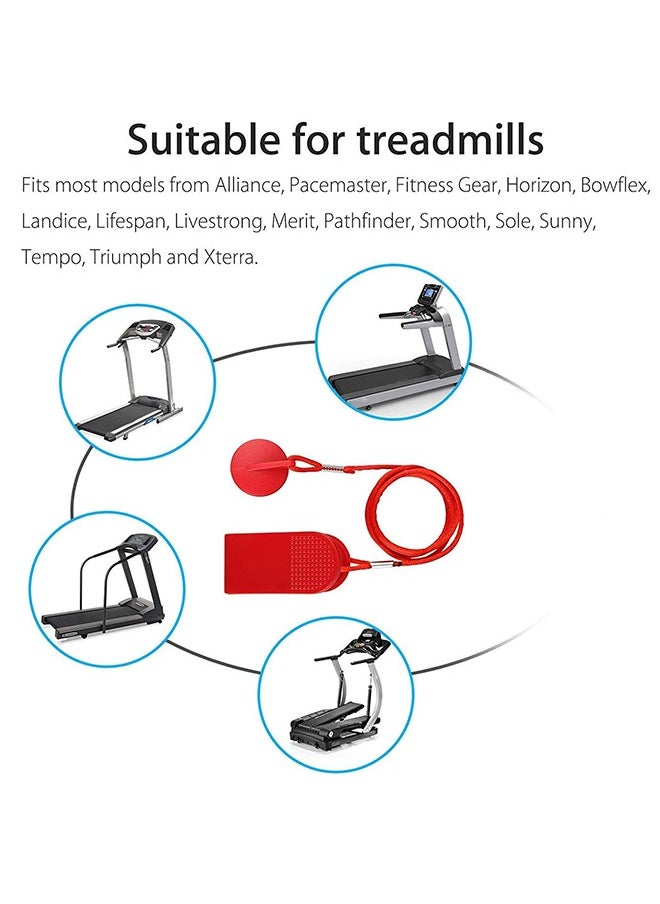 Suitable for treadmills

Fits most models from Alliance, Pacemaster, Fitness Gear, Horizon, Bowflex, Landice, Lifespan, Livestrong, Merit, Pathfinder, Smooth, Sole, Sunny, Tempo, Triumph and Xterra.